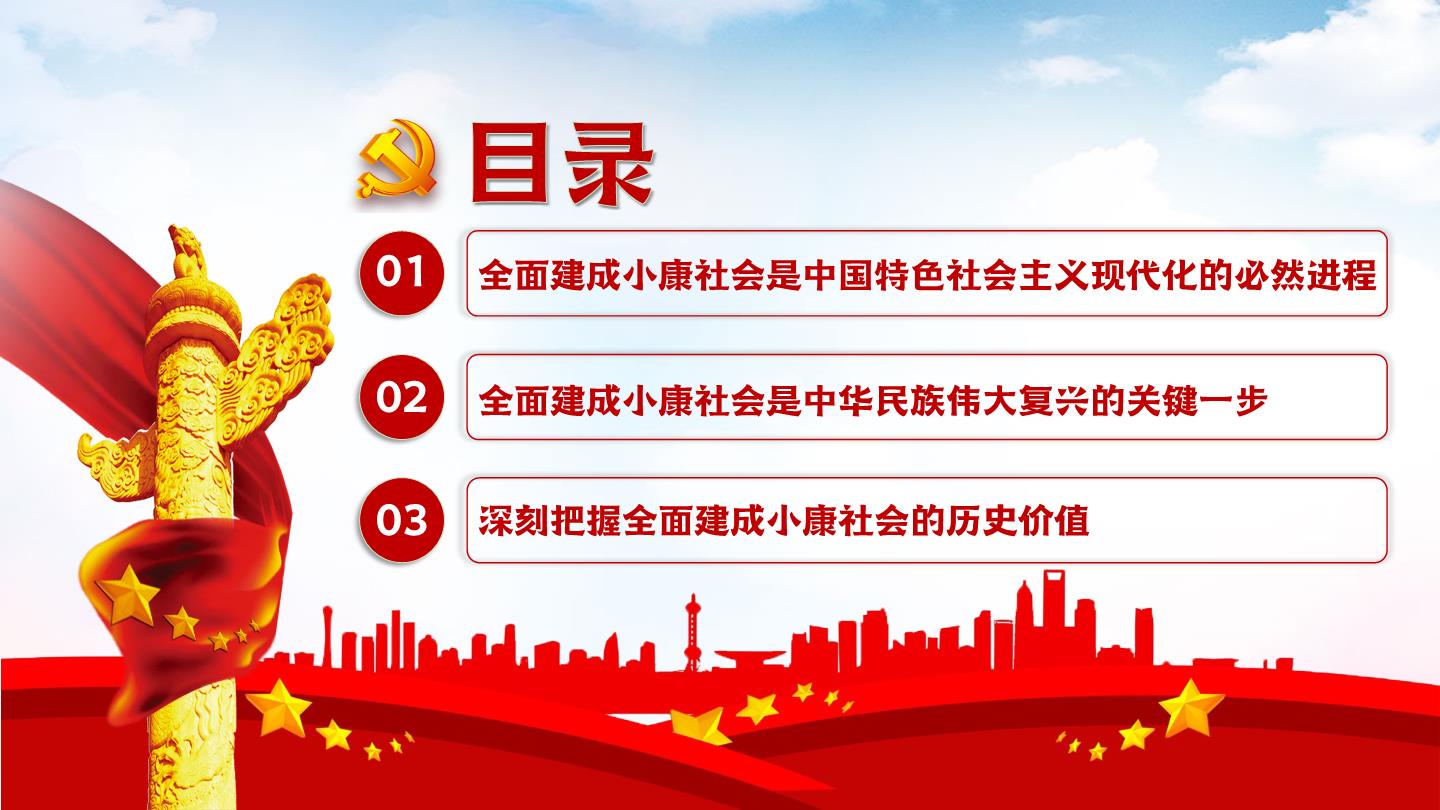 目录

01 全面建成小康社会是中国特色社会主义现代化的必然进程

02 全面建成小康社会是中华民族伟大复兴的关键一步

03 深刻把握全面建成小康社会的历史价值